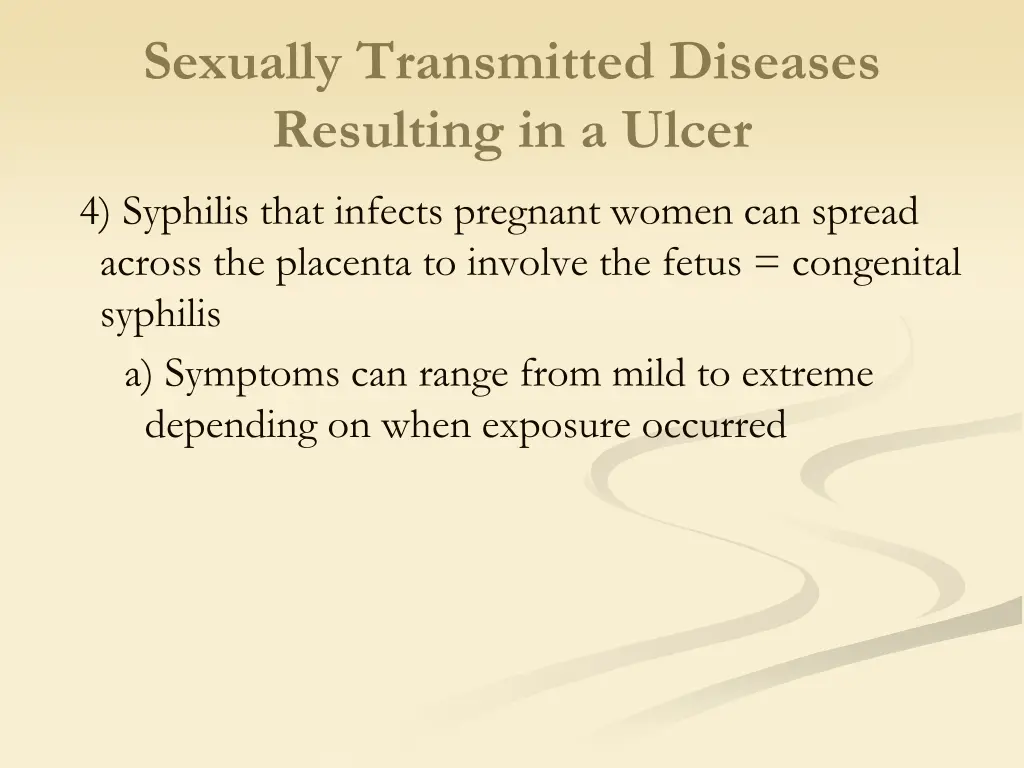 Sexually Transmitted Diseases Resulting in a Ulcer

4) Syphilis that infects pregnant women can spread across the placenta to involve the fetus = congenital syphilis

a) Symptoms can range from mild to extreme depending on when exposure occurred